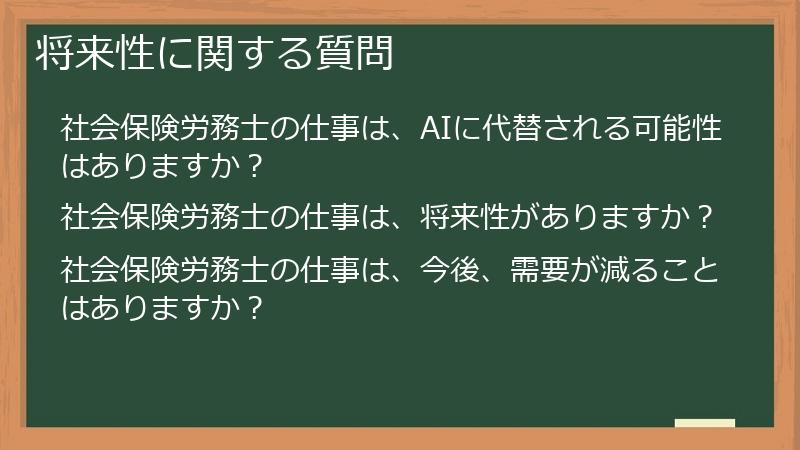 将来性に関する質問

社会保険労務士の仕事は、AIに代替される可能性はありますか？

社会保険労務士の仕事は、将来性がありますか？

社会保険労務士の仕事は、今後、需要が減ることはありますか？